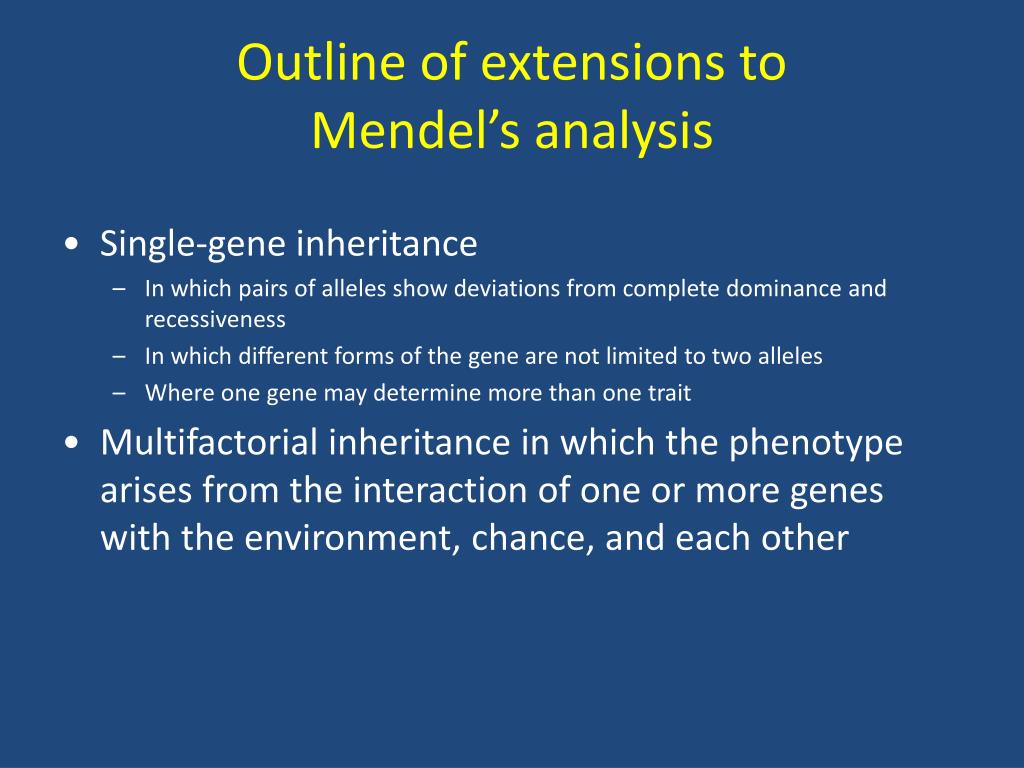 Outline of extensions to Mendel’s analysis

• Single-gene inheritance
– In which pairs of alleles show deviations from complete dominance and recessiveness
– In which different forms of the gene are not limited to two alleles
– Where one gene may determine more than one trait
• Multifactorial inheritance in which the phenotype arises from the interaction of one or more genes with the environment, chance, and each other